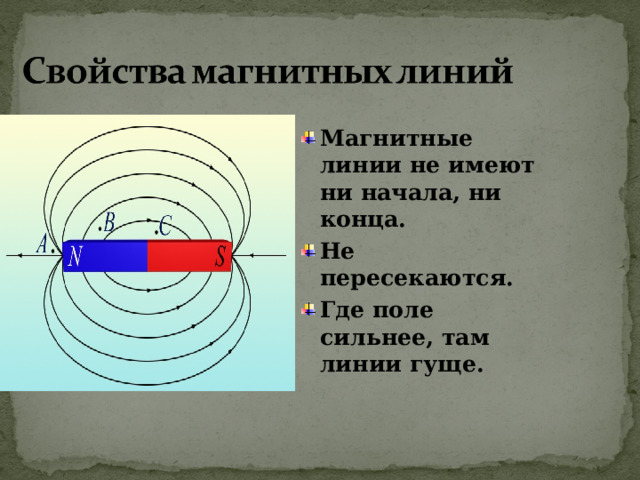 Свойства магнитных линий

.B .C
A.
N S

Магнитные линии не имеют ни начала, ни конца.

Не пересекаются.

Где поле сильнее, там линии гуще.